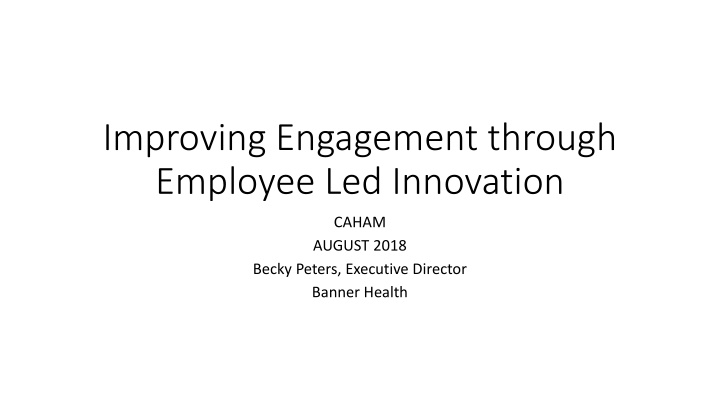 Improving Engagement through Employee Led Innovation

CAHAM
AUGUST 2018
Becky Peters, Executive Director
Banner Health